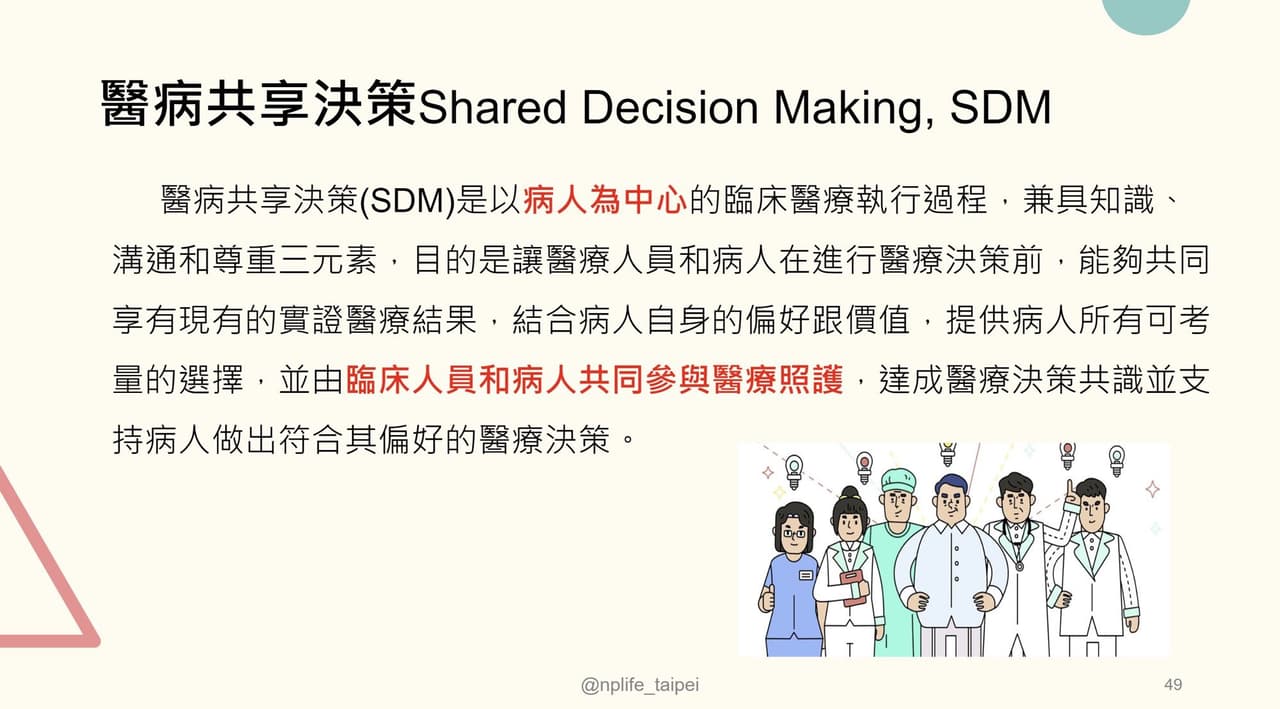 醫病共享決策Shared Decision Making, SDM

醫病共享決策(SDM)是以病人為中心的臨床醫療執行過程，兼具知識、溝通和尊重三元素，目的是讓醫療人員和病人在進行醫療決策前，能夠共同享有現有的實證醫療結果，結合病人自身的偏好跟價值，提供病人所有可考量的選擇，並由臨床人員和病人共同參與醫療照護，達成醫療決策共識並支持病人做出符合其偏好的醫療決策。

@nplife_taipei

49